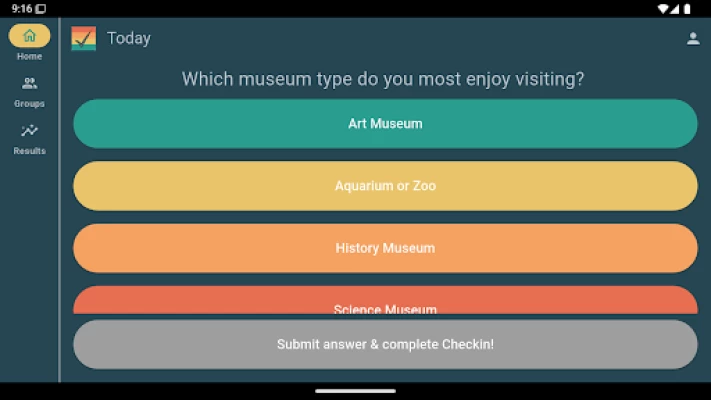 9:16

Home

Groups

Results

Today

Which museum type do you most enjoy visiting?

Art Museum

Aquarium or Zoo

History Museum

Science Museum

Submit answer & complete Checkin!